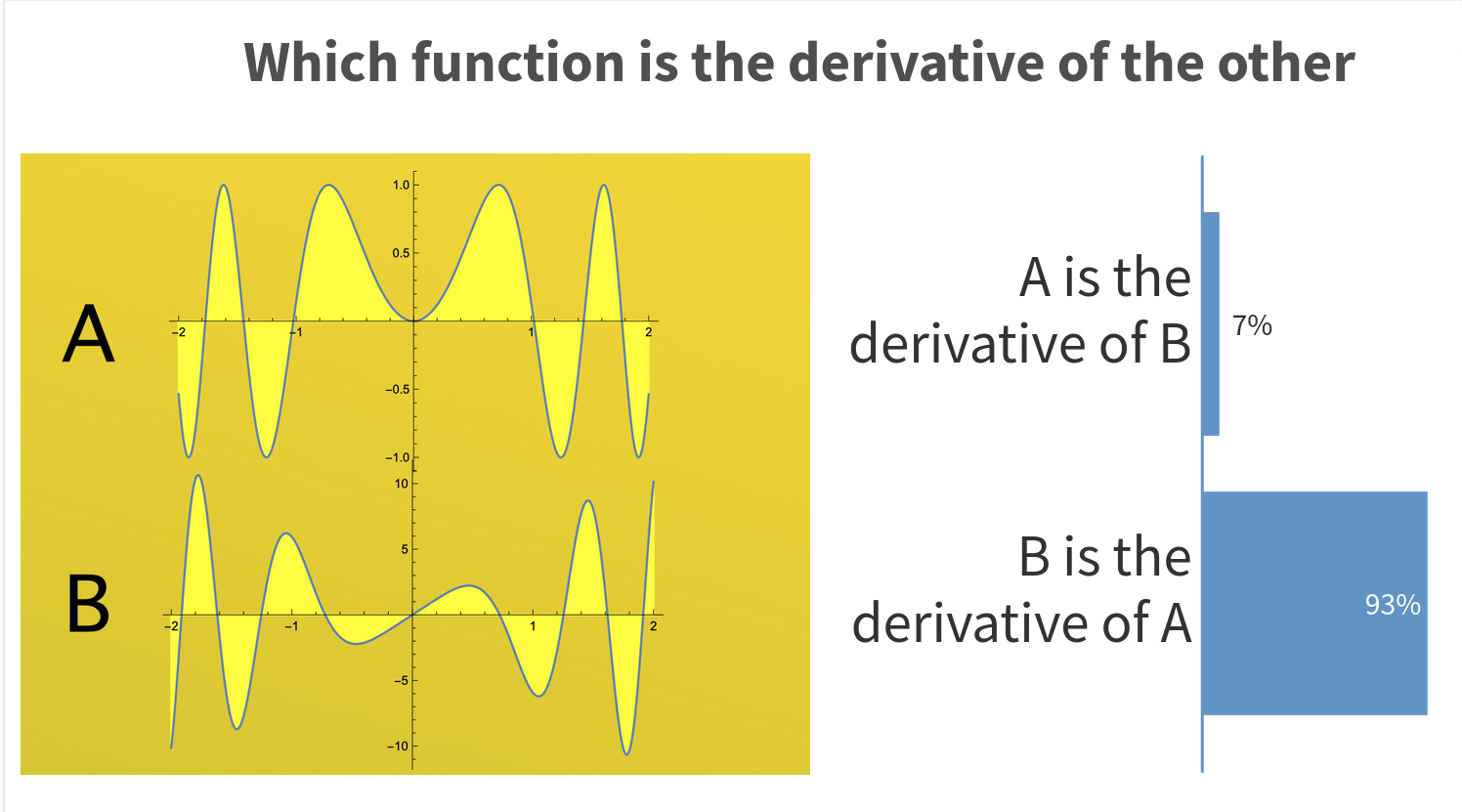 Which function is the derivative of the other

A

1.0
0.5
−2
−1
1
2
−0.5
−1.0

B

10
5
−2
−1
1
2
−5
−10

A is the derivative of B

7%

B is the derivative of A

93%